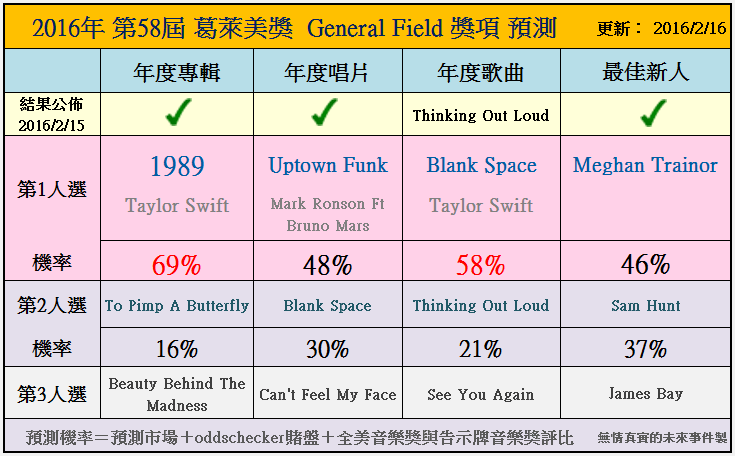 2016年 第58屆 葛萊美獎 General Field 獎項 預測 更新： 2016/2/16

| | 年度專輯 | 年度唱片 | 年度歌曲 | 最佳新人 |
|---|---|---|---|---|
| 結果公佈 2016/2/15 | ✓ | ✓ | Thinking Out Loud | ✓ |
| 第1人選 | 1989 Taylor Swift | Uptown Funk Mark Ronson Ft Bruno Mars | Blank Space Taylor Swift | Meghan Trainor |
| 機率 | 69% | 48% | 58% | 46% |
| 第2人選 | To Pimp A Butterfly | Blank Space | Thinking Out Loud | Sam Hunt |
| 機率 | 16% | 30% | 21% | 37% |
| 第3人選 | Beauty Behind The Madness | Can't Feel My Face | See You Again | James Bay |

預測機率＝預測市場＋oddschecker賭盤＋全美音樂獎與告示牌音樂獎評比 無情真實的未來事件製